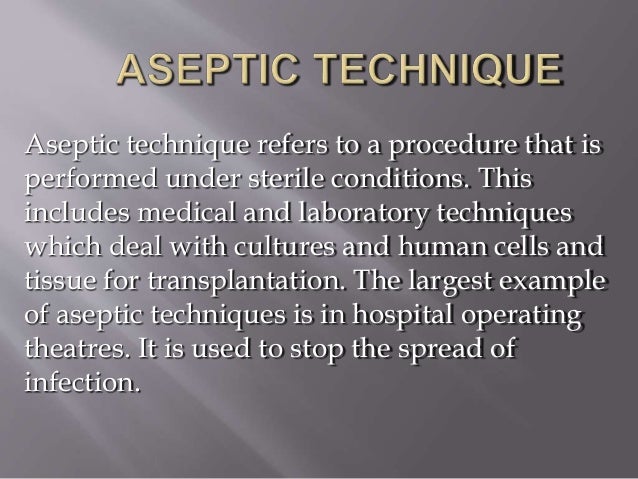 ASEPTIC TECHNIQUE

Aseptic technique refers to a procedure that is performed under sterile conditions. This includes medical and laboratory techniques which deal with cultures and human cells and tissue for transplantation. The largest example of aseptic techniques is in hospital operating theatres. It is used to stop the spread of infection.